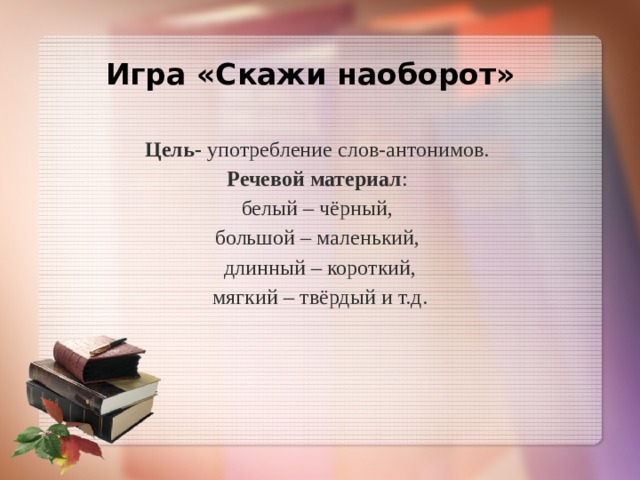 Игра «Скажи наоборот»

Цель- употребление слов-антонимов.
Речевой материал:
белый – чёрный,
большой – маленький,
длинный – короткий,
мягкий – твёрдый и т.д.